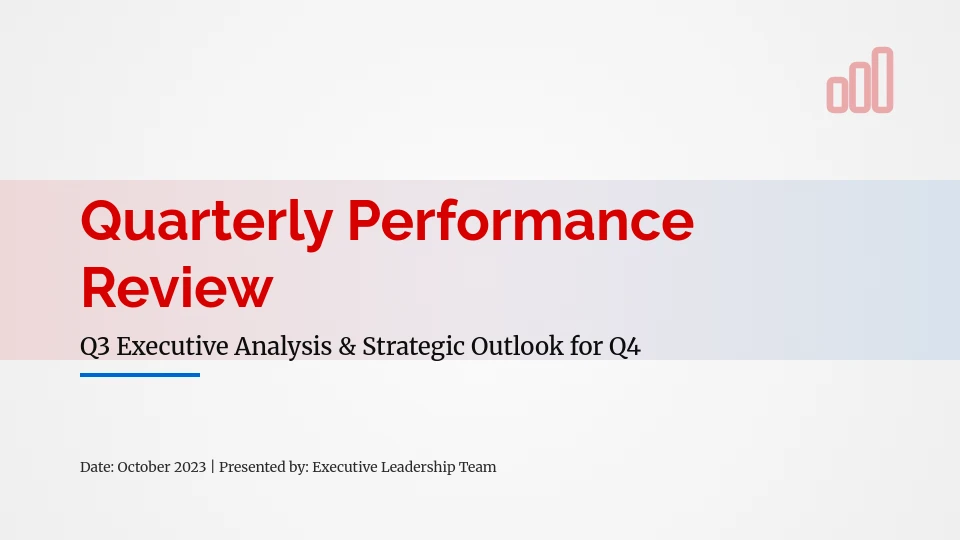 Quarterly Performance Review

Q3 Executive Analysis & Strategic Outlook for Q4

Date: October 2023 | Presented by: Executive Leadership Team